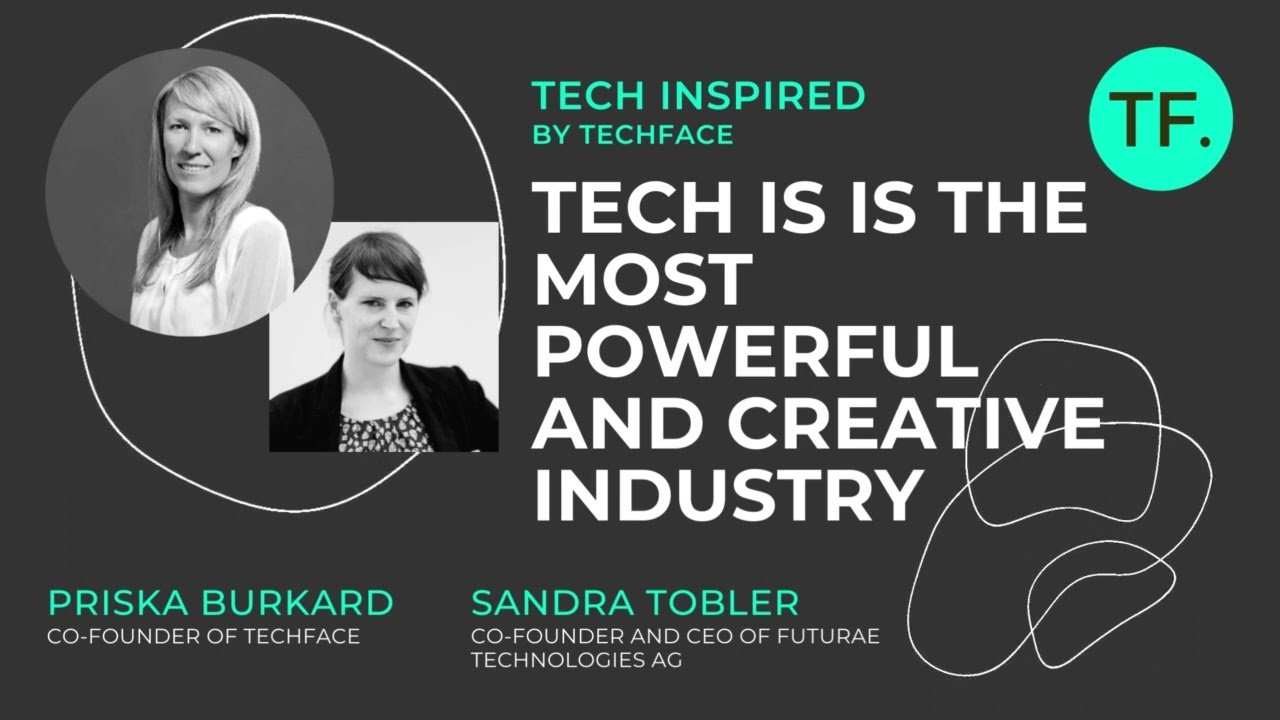 TECH INSPIRED
BY TECHFACE

TF.

TECH IS IS THE MOST POWERFUL AND CREATIVE INDUSTRY

PRISKA BURKARD
CO-FOUNDER OF TECHFACE

SANDRA TOBLER
CO-FOUNDER AND CEO OF FUTURAE TECHNOLOGIES AG